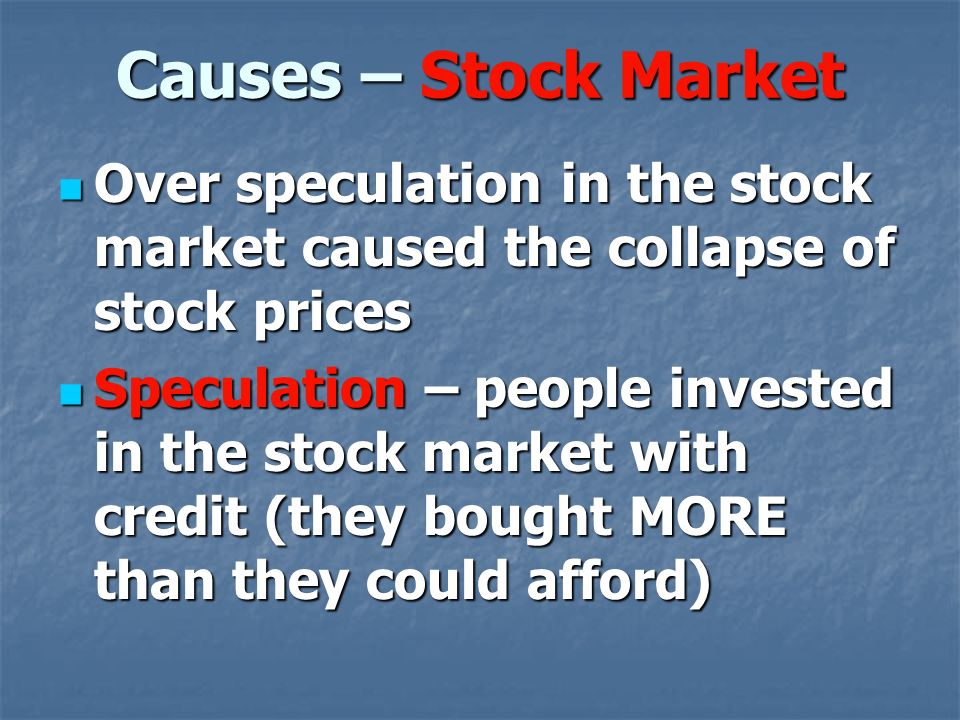 Causes – Stock Market

Over speculation in the stock market caused the collapse of stock prices

Speculation – people invested in the stock market with credit (they bought MORE than they could afford)